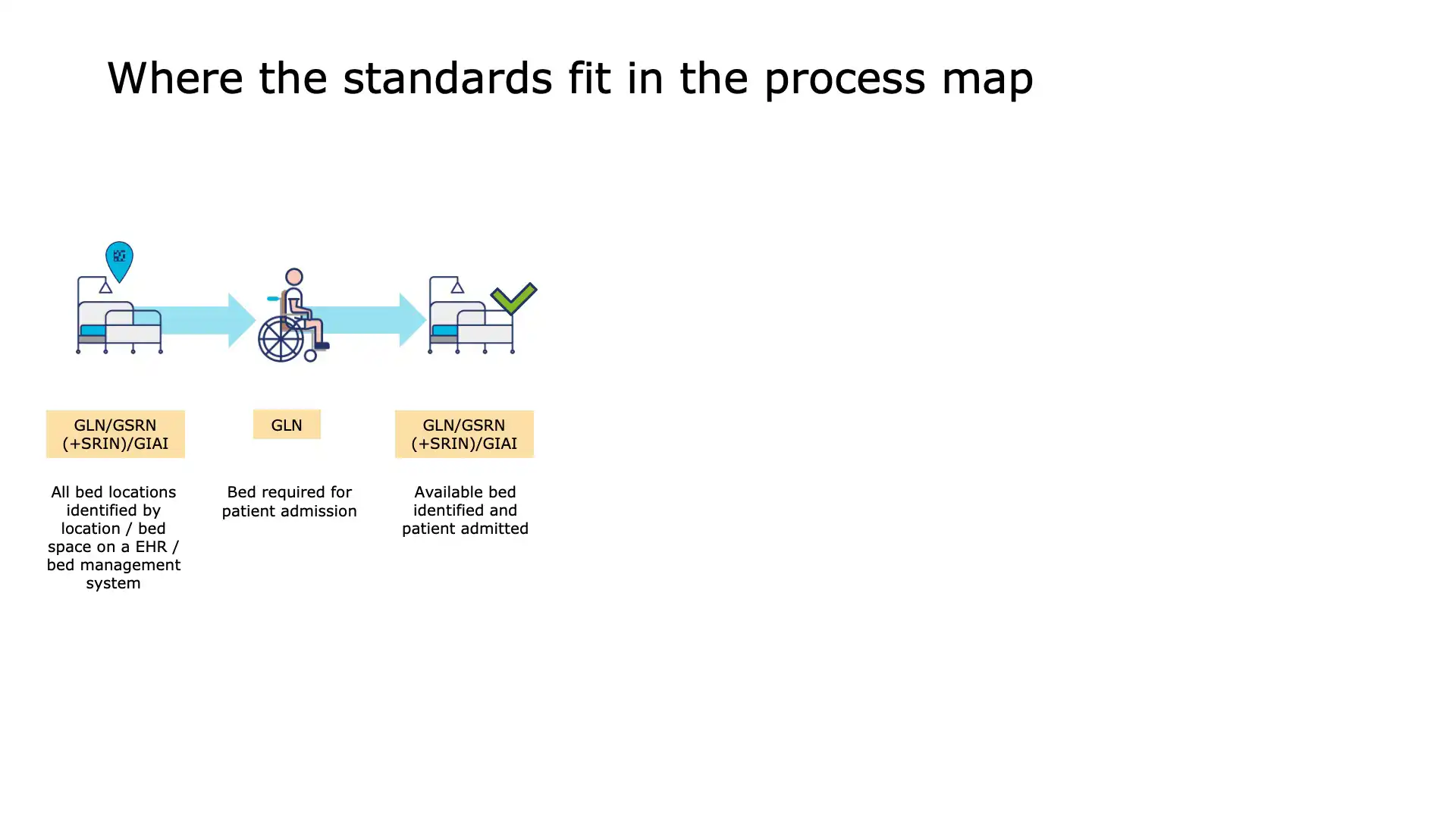 Where the standards fit in the process map

GLN/GSRN (+SRIN)/GIAI

All bed locations identified by location / bed space on a EHR / bed management system

GLN

Bed required for patient admission

GLN/GSRN (+SRIN)/GIAI

Available bed identified and patient admitted